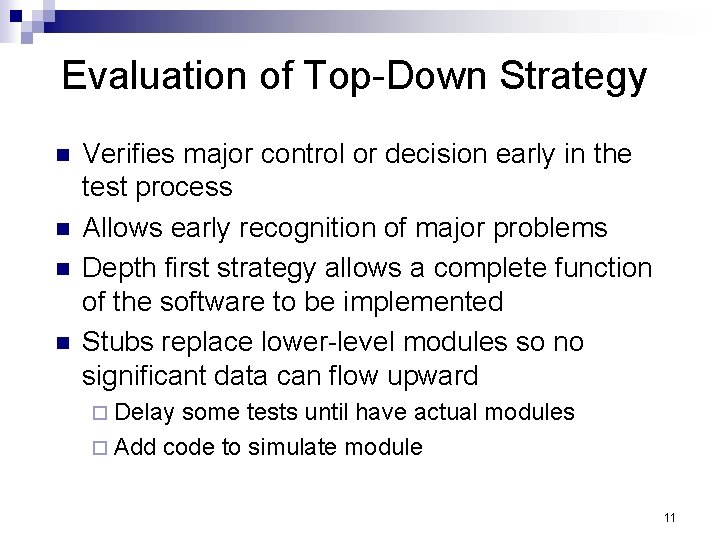 Evaluation of Top-Down Strategy

- Verifies major control or decision early in the test process
- Allows early recognition of major problems
- Depth first strategy allows a complete function of the software to be implemented
- Stubs replace lower-level modules so no significant data can flow upward
  - Delay some tests until have actual modules
  - Add code to simulate module

11